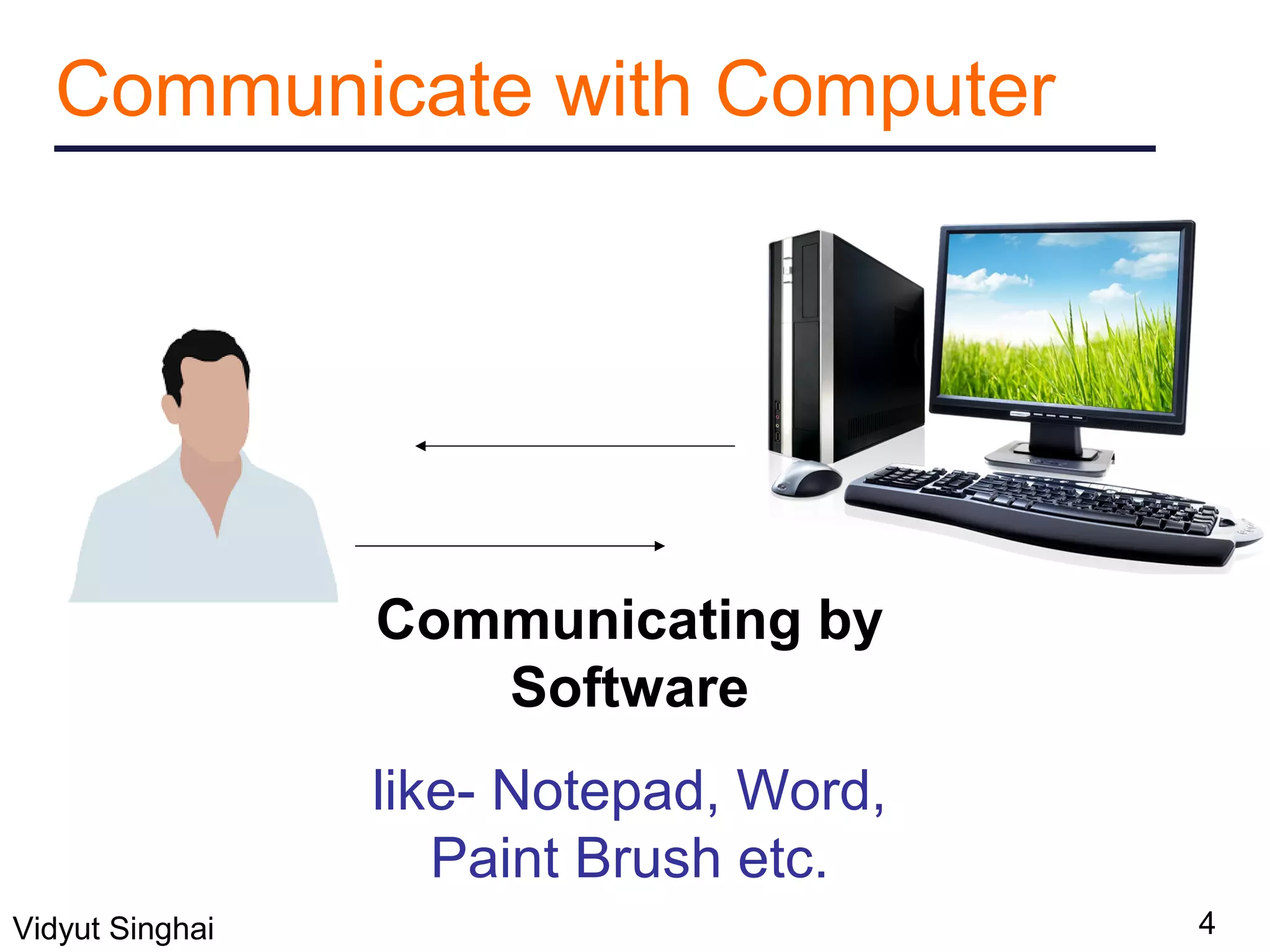 Communicate with Computer

Communicating by Software

like- Notepad, Word, Paint Brush etc.

Vidyut Singhai

4